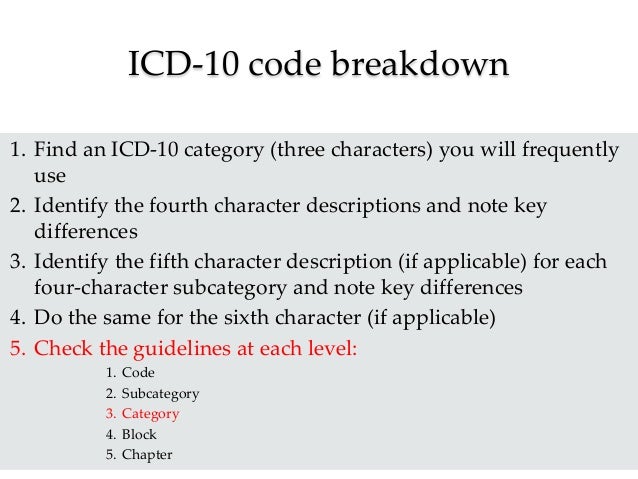 ICD-10 code breakdown

1. Find an ICD-10 category (three characters) you will frequently use
2. Identify the fourth character descriptions and note key differences
3. Identify the fifth character description (if applicable) for each four-character subcategory and note key differences
4. Do the same for the sixth character (if applicable)
5. Check the guidelines at each level:
   1. Code
   2. Subcategory
   3. Category
   4. Block
   5. Chapter